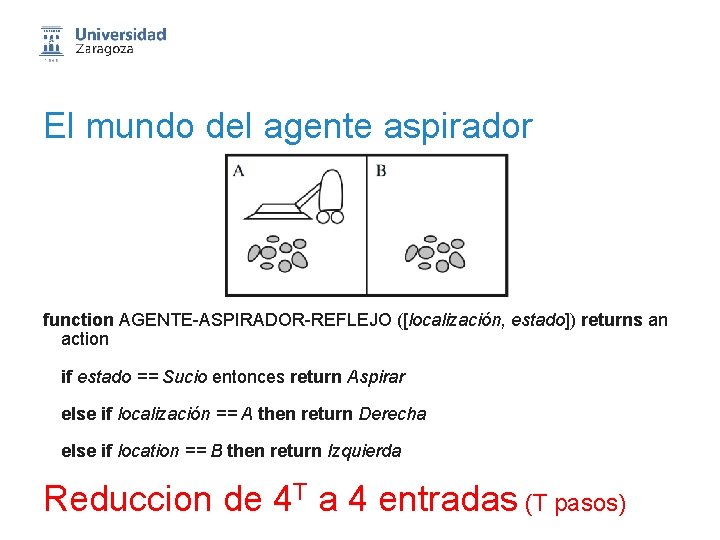 Universidad Zaragoza

El mundo del agente aspirador

A

B

function AGENTE-ASPIRADOR-REFLEJO ([localización, estado]) returns an action

if estado == Sucio entonces return Aspirar

else if localización == A then return Derecha

else if location == B then return Izquierda

Reduccion de $4^T$ a 4 entradas (T pasos)